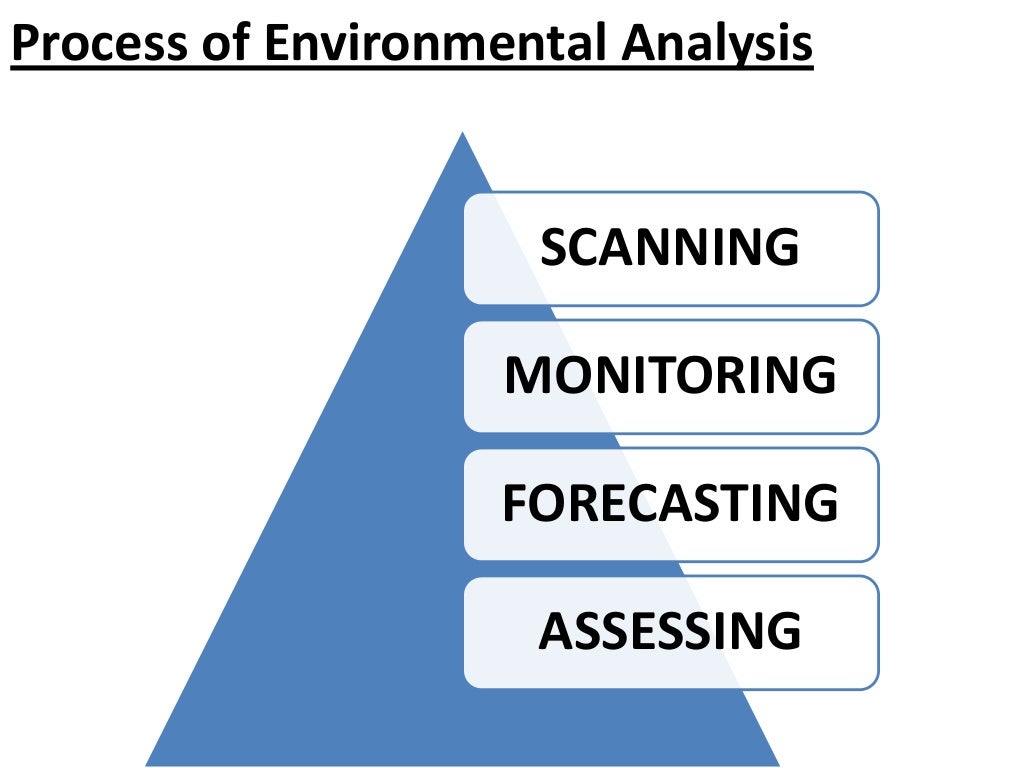 Process of Environmental Analysis

SCANNING

MONITORING

FORECASTING

ASSESSING